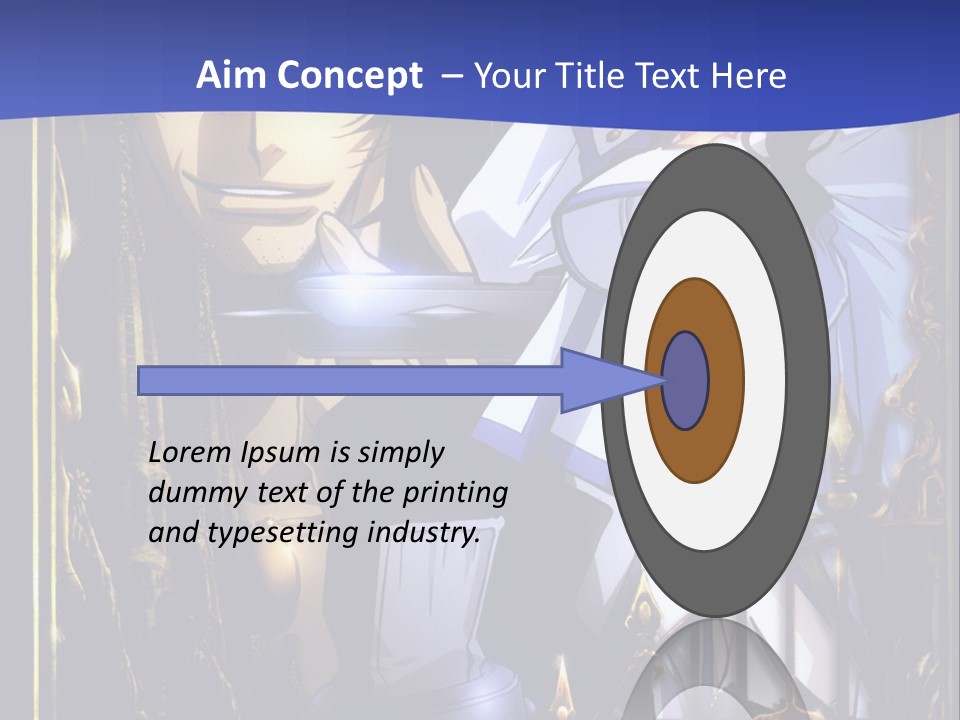 Aim Concept – Your Title Text Here

Lorem Ipsum is simply dummy text of the printing and typesetting industry.